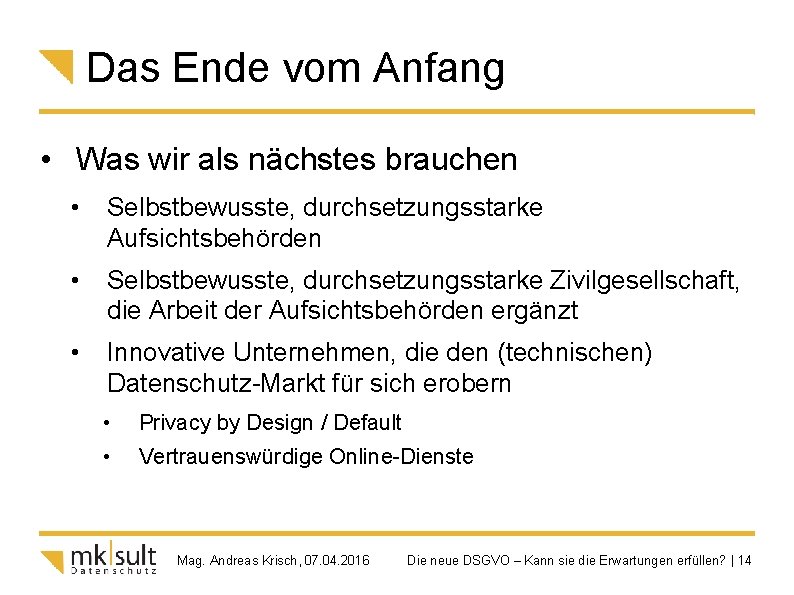 Das Ende vom Anfang

• Was wir als nächstes brauchen

• Selbstbewusste, durchsetzungsstarke Aufsichtsbehörden

• Selbstbewusste, durchsetzungsstarke Zivilgesellschaft, die Arbeit der Aufsichtsbehörden ergänzt

• Innovative Unternehmen, die den (technischen) Datenschutz-Markt für sich erobern

• Privacy by Design / Default

• Vertrauenswürdige Online-Dienste

mk|sult Datenschutz

Mag. Andreas Krisch, 07.04.2016

Die neue DSGVO – Kann sie die Erwartungen erfüllen? | 14